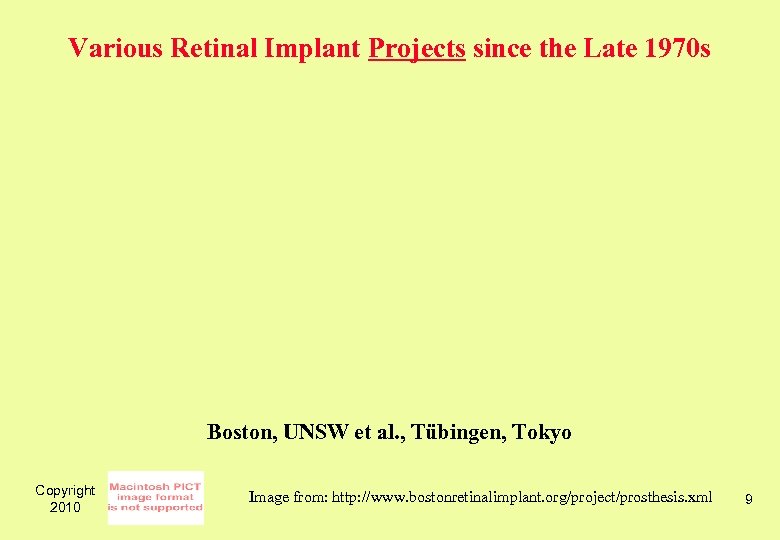 Various Retinal Implant Projects since the Late 1970s

Boston, UNSW et al., Tübingen, Tokyo

Copyright 2010

Macintosh PICT image format is not supported

Image from: http://www.bostonretinalimplant.org/project/prosthesis.xml

9